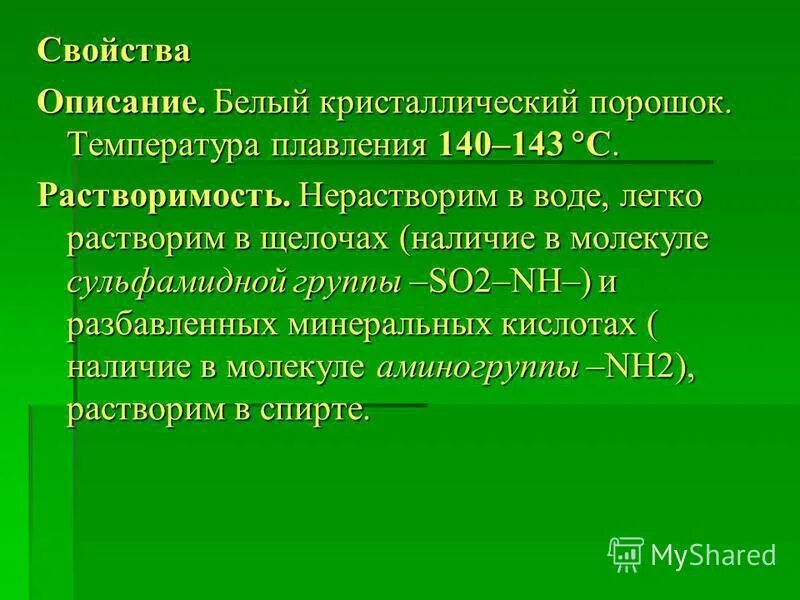 Свойства

Описание. Белый кристаллический порошок. Температура плавления 140–143 °С.

Растворимость. Нерастворим в воде, легко растворим в щелочах (наличие в молекуле сульфамидной группы –SO2–NH–) и разбавленных минеральных кислотах ( наличие в молекуле аминогруппы –NH2), растворим в спирте.

MyShared